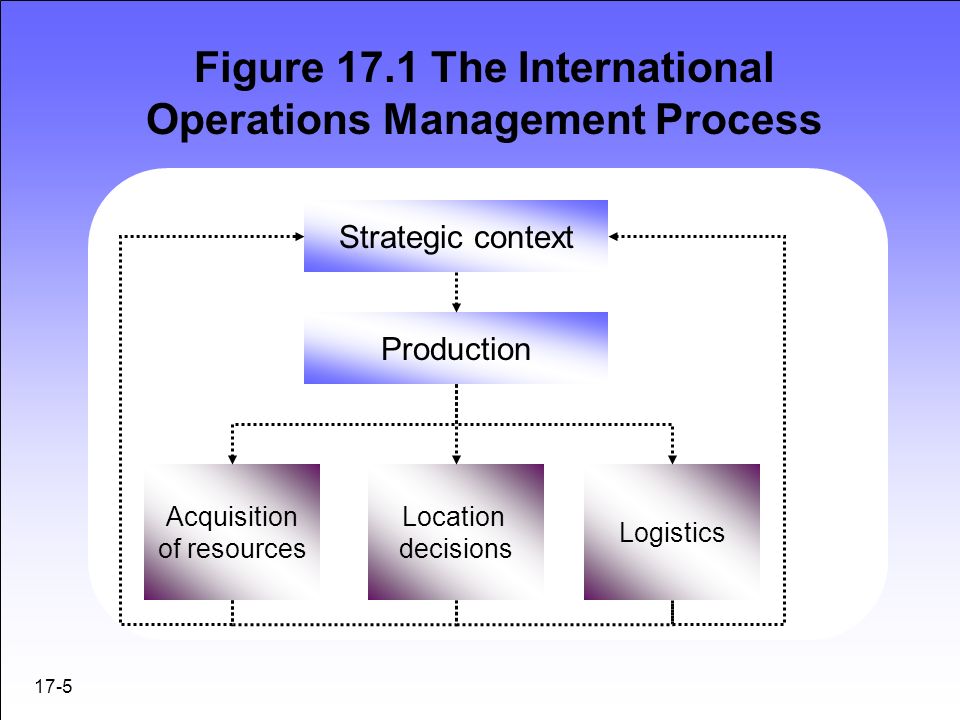 Figure 17.1 The International Operations Management Process

Strategic context

Production

Acquisition of resources

Location decisions

Logistics

17-5